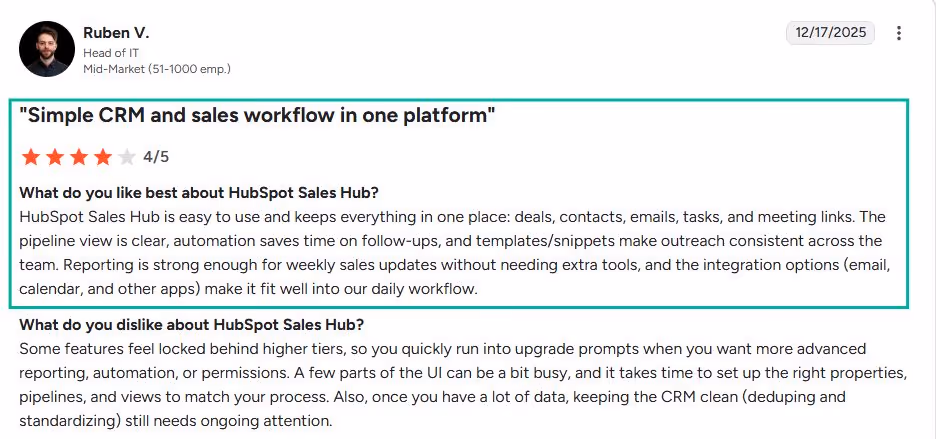 Ruben V.
Head of IT
Mid-Market (51-1000 emp.)

12/17/2025

"Simple CRM and sales workflow in one platform"

4/5

What do you like best about HubSpot Sales Hub?
HubSpot Sales Hub is easy to use and keeps everything in one place: deals, contacts, emails, tasks, and meeting links. The pipeline view is clear, automation saves time on follow-ups, and templates/snippets make outreach consistent across the team. Reporting is strong enough for weekly sales updates without needing extra tools, and the integration options (email, calendar, and other apps) make it fit well into our daily workflow.

What do you dislike about HubSpot Sales Hub?
Some features feel locked behind higher tiers, so you quickly run into upgrade prompts when you want more advanced reporting, automation, or permissions. A few parts of the UI can be a bit busy, and it takes time to set up the right properties, pipelines, and views to match your process. Also, once you have a lot of data, keeping the CRM clean (deduping and standardizing) still needs ongoing attention.